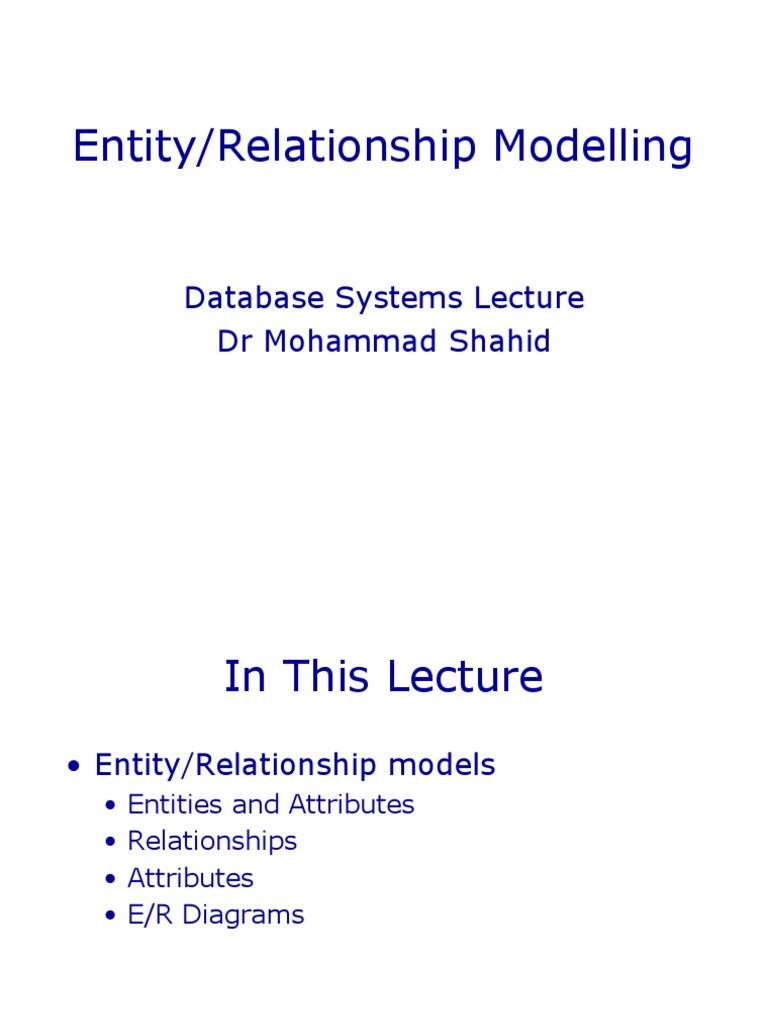 Entity/Relationship Modelling

Database Systems Lecture
Dr Mohammad Shahid

In This Lecture

• Entity/Relationship models
  • Entities and Attributes
  • Relationships
  • Attributes
  • E/R Diagrams